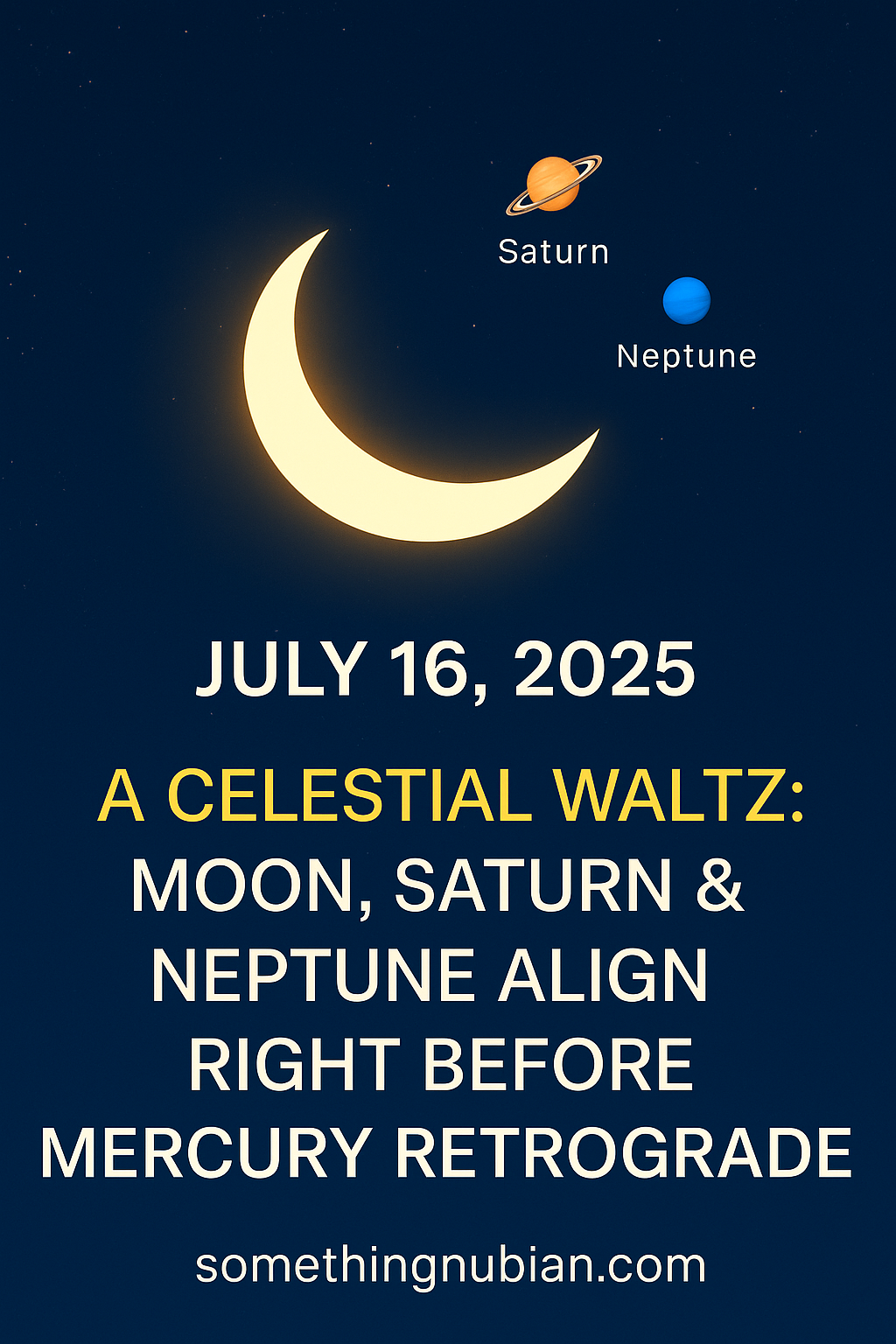 Saturn

Neptune

JULY 16, 2025

A CELESTIAL WALTZ: MOON, SATURN & NEPTUNE ALIGN RIGHT BEFORE MERCURY RETROGRADE

somethingnubian.com